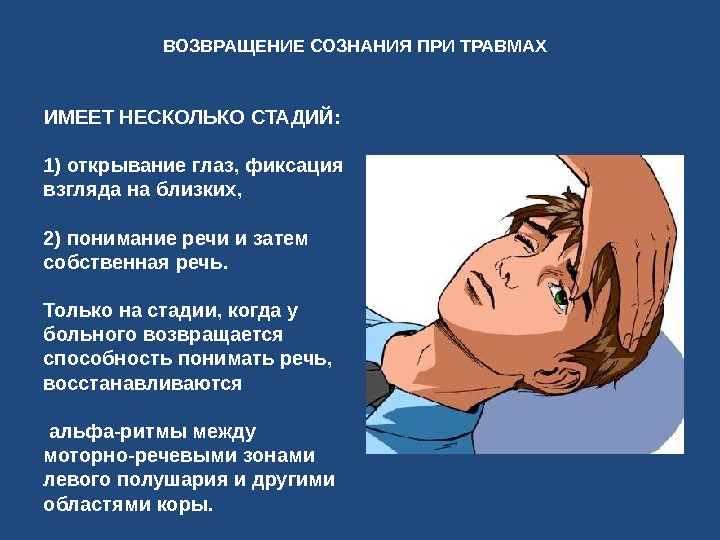 ВОЗВРАЩЕНИЕ СОЗНАНИЯ ПРИ ТРАВМАХ

ИМЕЕТ НЕСКОЛЬКО СТАДИЙ:

1) открывание глаз, фиксация взгляда на близких,

2) понимание речи и затем собственная речь.

Только на стадии, когда у больного возвращается способность понимать речь, восстанавливаются

альфа-ритмы между моторно-речевыми зонами левого полушария и другими областями коры.